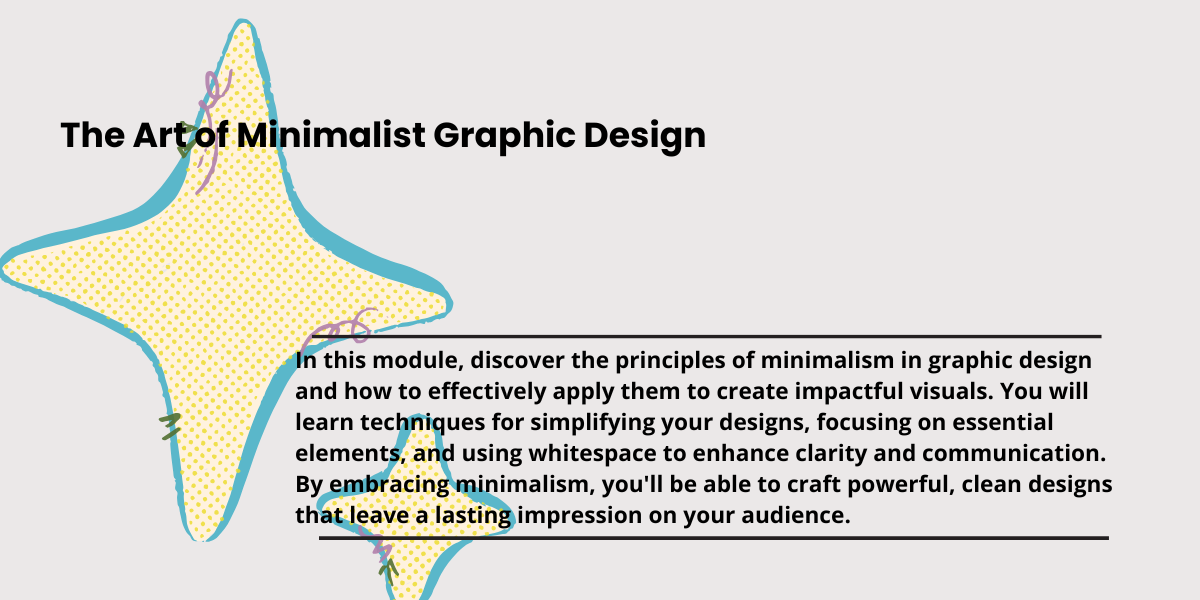 The Art of Minimalist Graphic Design

In this module, discover the principles of minimalism in graphic design and how to effectively apply them to create impactful visuals. You will learn techniques for simplifying your designs, focusing on essential elements, and using whitespace to enhance clarity and communication. By embracing minimalism, you'll be able to craft powerful, clean designs that leave a lasting impression on your audience.